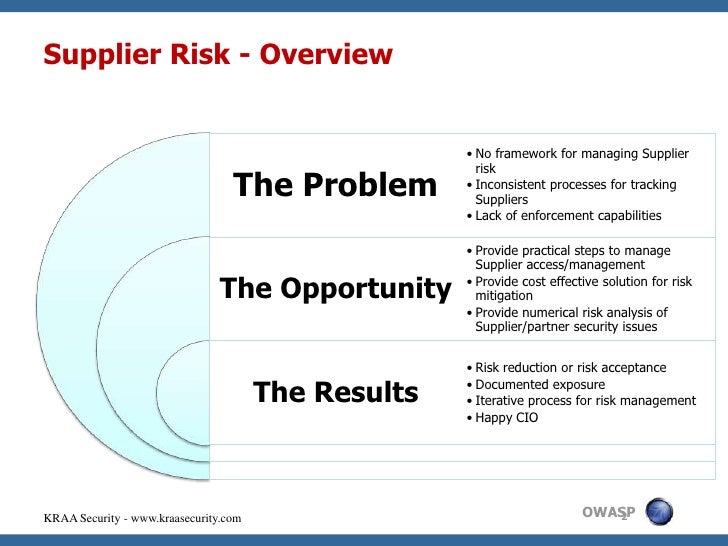 Supplier Risk - Overview

The Problem

• No framework for managing Supplier risk
• Inconsistent processes for tracking Suppliers
• Lack of enforcement capabilities

The Opportunity

• Provide practical steps to manage Supplier access/management
• Provide cost effective solution for risk mitigation
• Provide numerical risk analysis of Supplier/partner security issues

The Results

• Risk reduction or risk acceptance
• Documented exposure
• Iterative process for risk management
• Happy CIO

KRAA Security - www.kraasecurity.com

OWASP

2